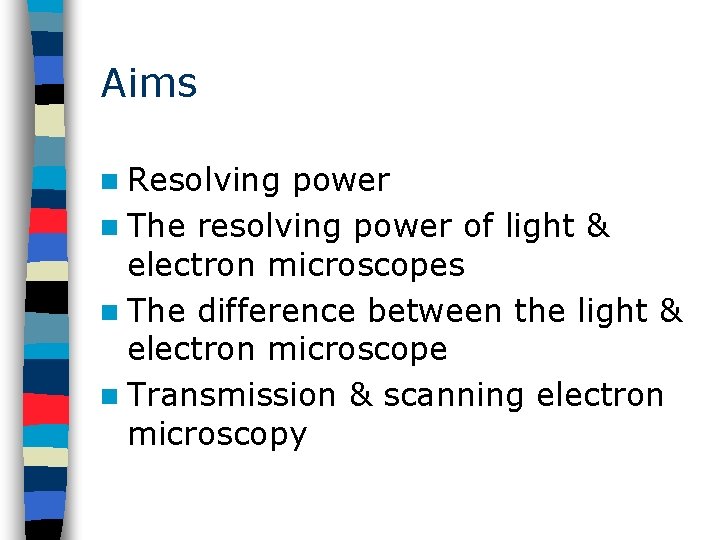 Aims

- Resolving power
- The resolving power of light & electron microscopes
- The difference between the light & electron microscope
- Transmission & scanning electron microscopy